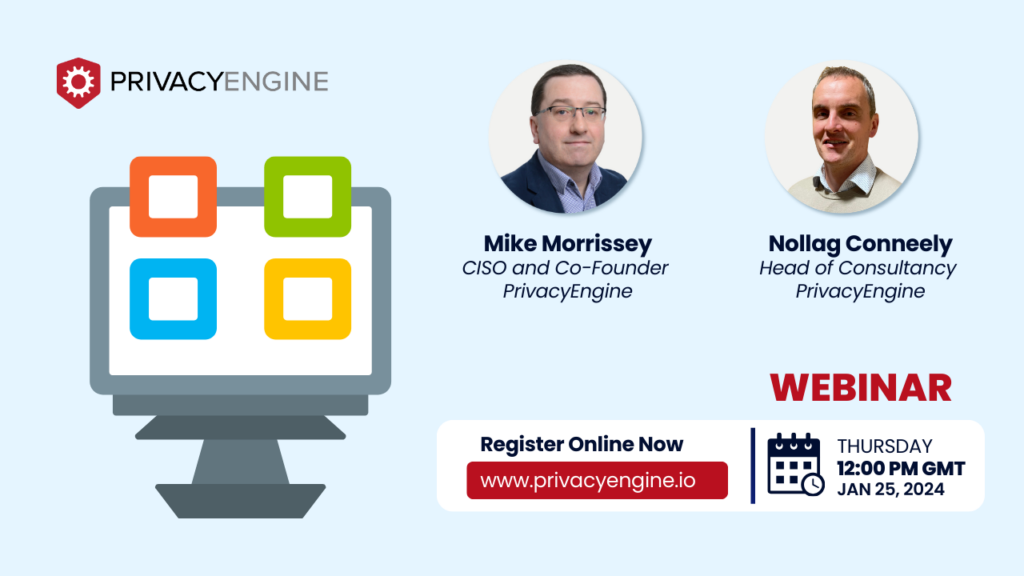 PRIVACYENGINE

Mike Morrissey
CISO and Co-Founder
PrivacyEngine

Nollag Conneely
Head of Consultancy
PrivacyEngine

WEBINAR

Register Online Now
www.privacyengine.io

THURSDAY
12:00 PM GMT
JAN 25, 2024